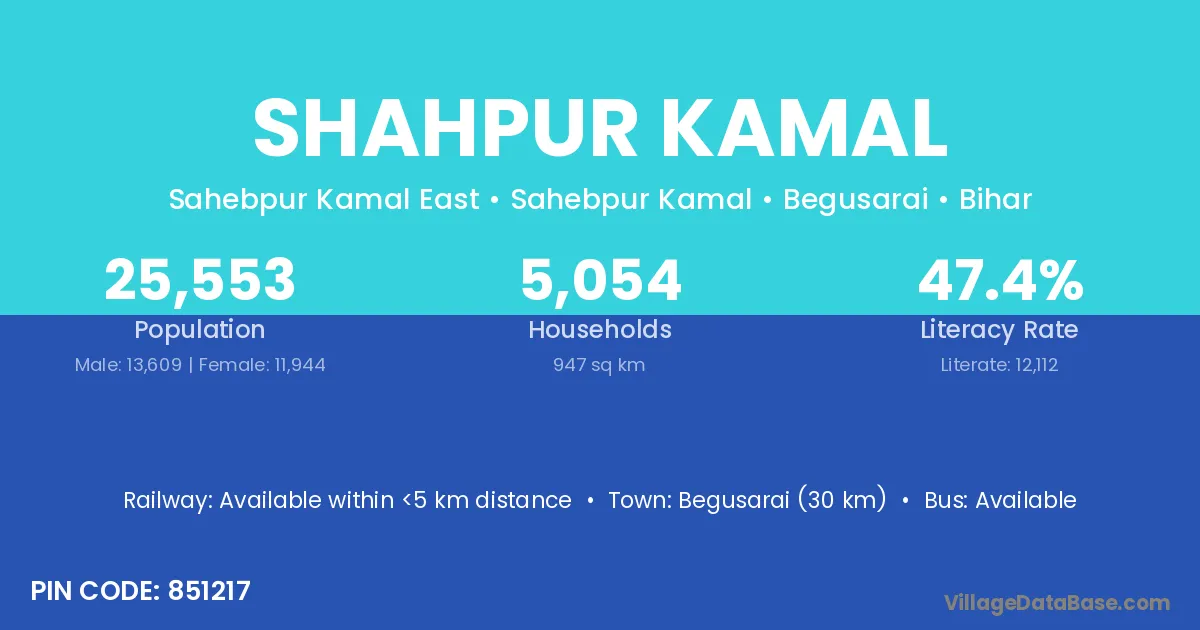 SHAHPUR KAMAL

Sahebpur Kamal East • Sahebpur Kamal • Begusarai • Bihar

25,553
Population
Male: 13,609 | Female: 11,944

5,054
Households
947 sq km

47.4%
Literacy Rate
Literate: 12,112

Railway: Available within <5 km distance • Town: Begusarai (30 km) • Bus: Available

PIN CODE: 851217

VillageDataBase.com